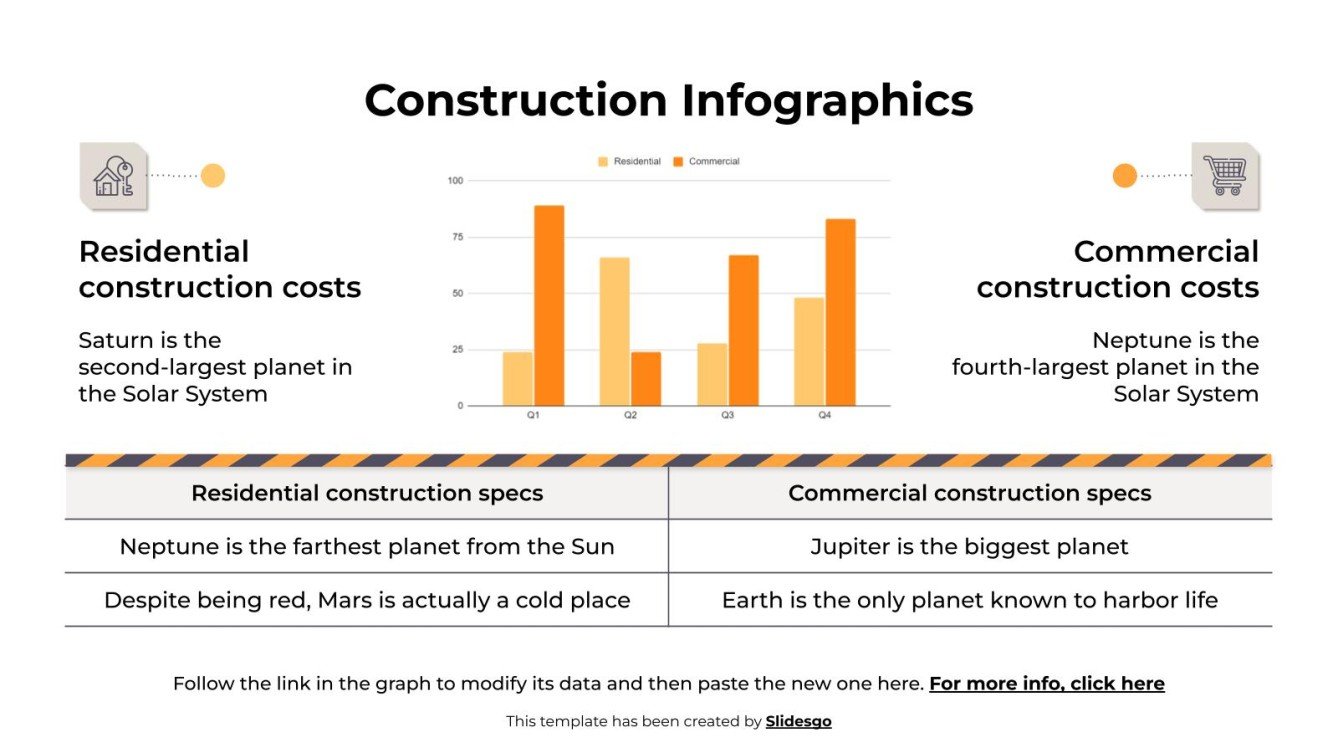 Construction Infographics

Residential construction costs

Saturn is the second-largest planet in the Solar System

Residential Commercial

100
75
50
25
0

Q1 Q2 Q3 Q4

Commercial construction costs

Neptune is the fourth-largest planet in the Solar System

| Residential construction specs | Commercial construction specs |
|---|---|
| Neptune is the farthest planet from the Sun | Jupiter is the biggest planet |
| Despite being red, Mars is actually a cold place | Earth is the only planet known to harbor life |

Follow the link in the graph to modify its data and then paste the new one here. For more info, click here

This template has been created by Slidesgo